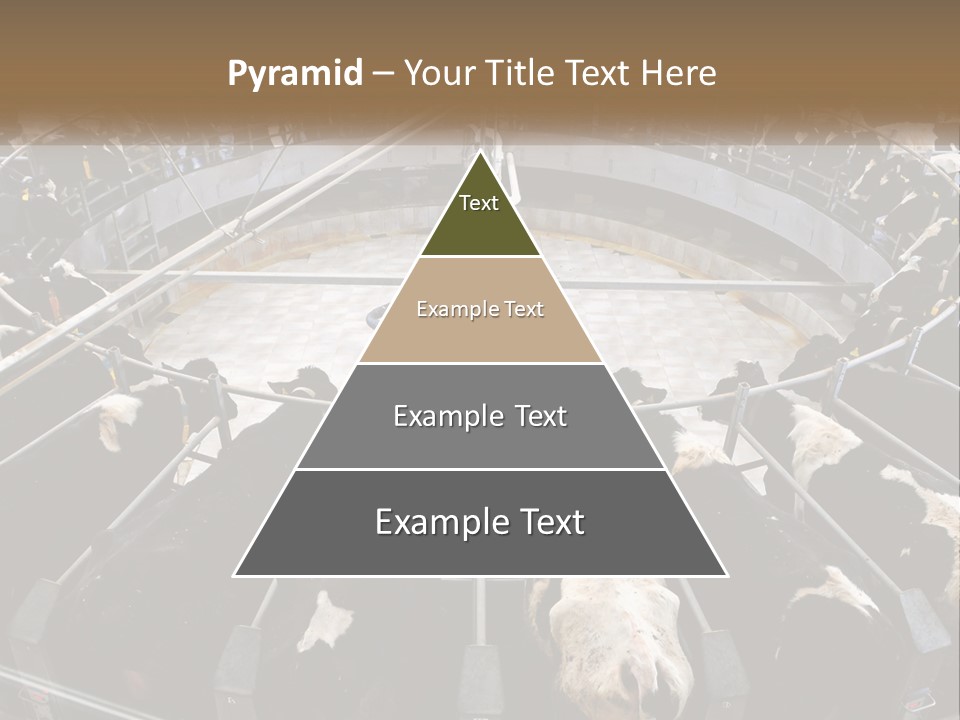 Pyramid – Your Title Text Here

Text

Example Text

Example Text

Example Text